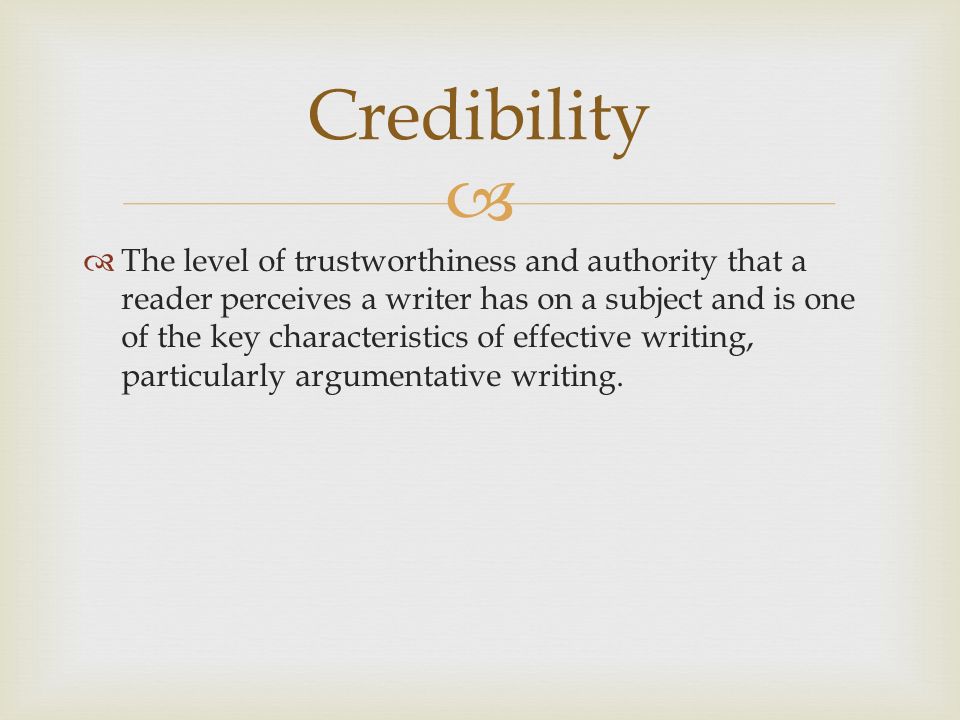 Credibility

The level of trustworthiness and authority that a reader perceives a writer has on a subject and is one of the key characteristics of effective writing, particularly argumentative writing.